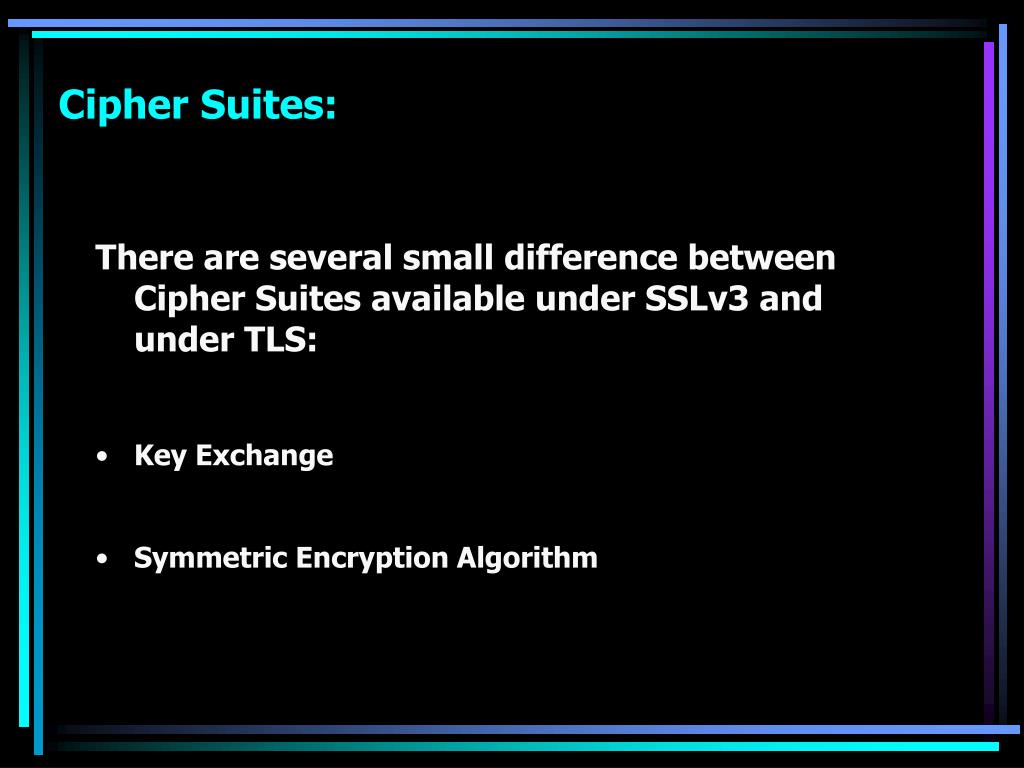 Cipher Suites:

There are several small difference between Cipher Suites available under SSLv3 and under TLS:

• Key Exchange

• Symmetric Encryption Algorithm